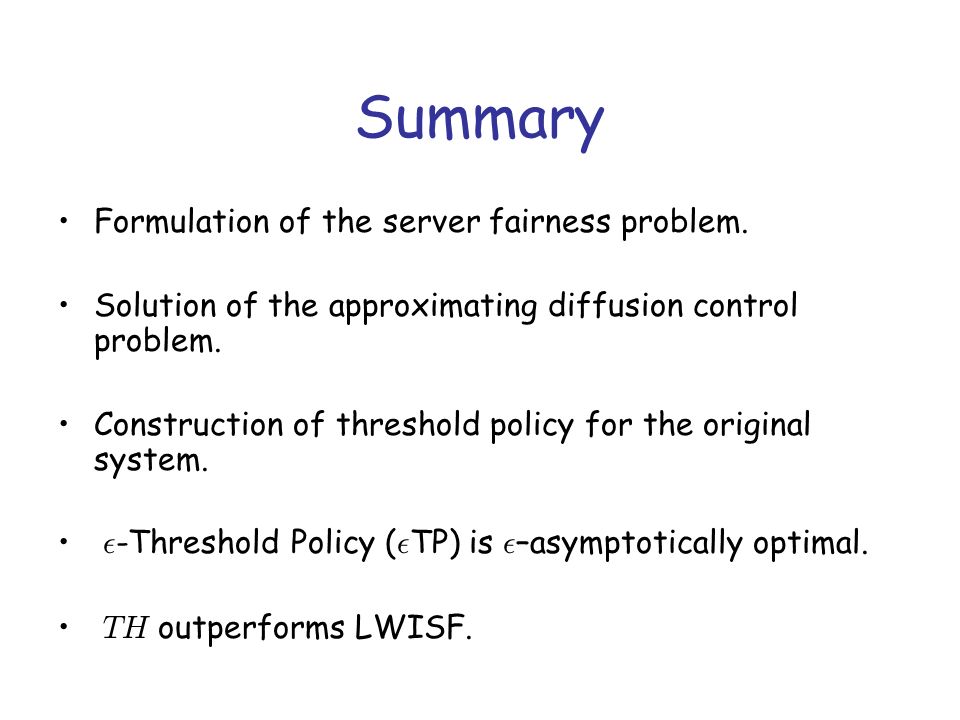 Summary

• Formulation of the server fairness problem.

• Solution of the approximating diffusion control problem.

• Construction of threshold policy for the original system.

• $\epsilon$-Threshold Policy ($\epsilon$TP) is $\epsilon$–asymptotically optimal.

• $TH$ outperforms LWISF.